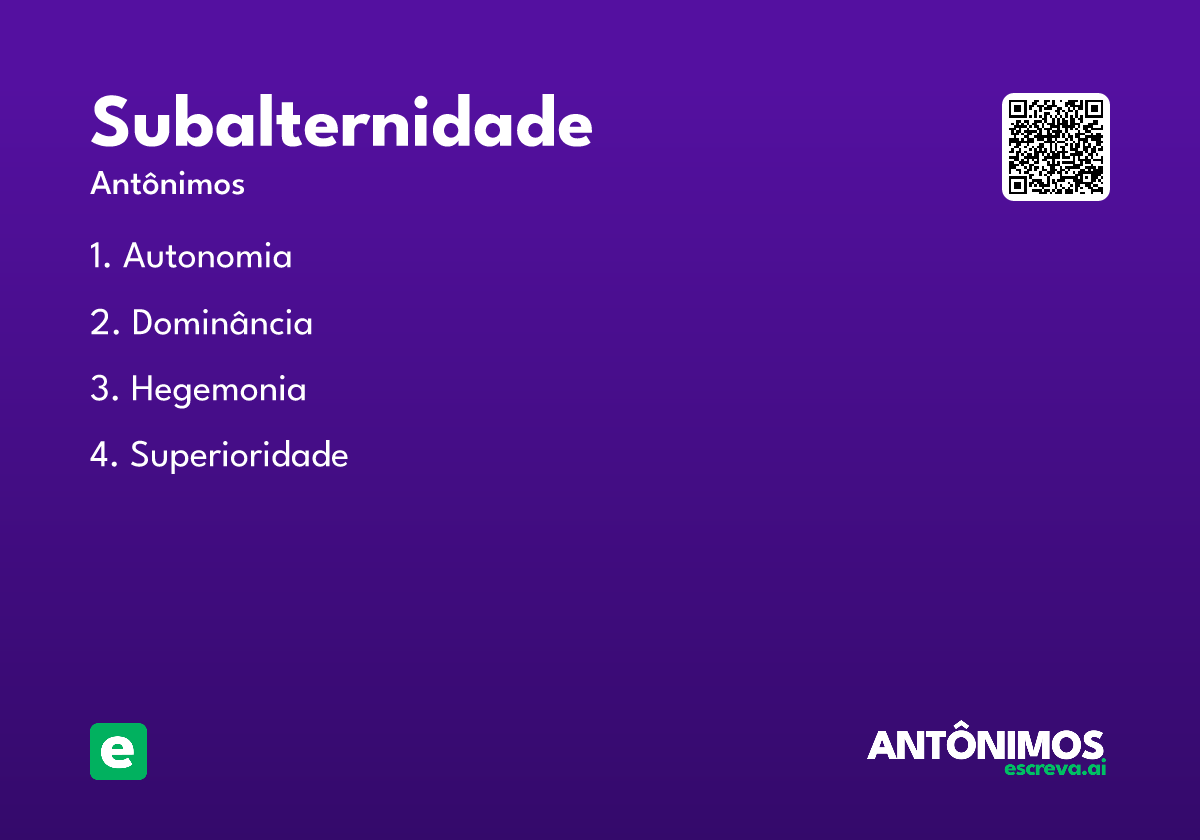 Subalternidade

Antônimos

1. Autonomia

2. Dominância

3. Hegemonia

4. Superioridade

e

ANTÔNIMOS
escreva.ai